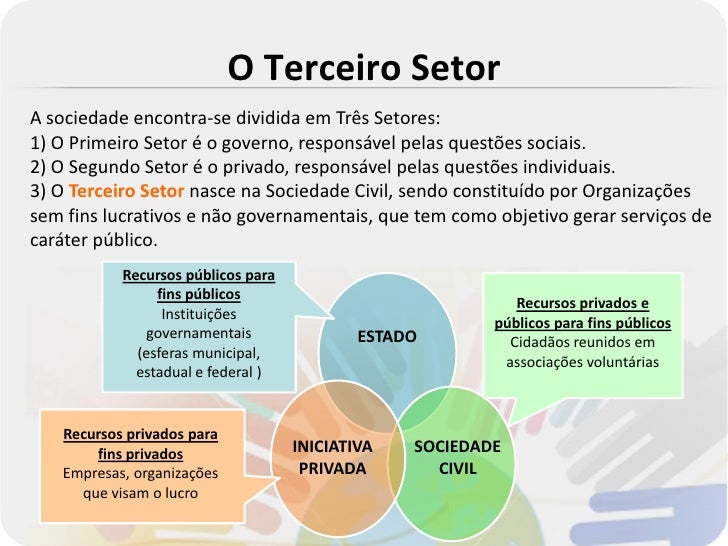 O Terceiro Setor

A sociedade encontra-se dividida em Três Setores:
1) O Primeiro Setor é o governo, responsável pelas questões sociais.
2) O Segundo Setor é o privado, responsável pelas questões individuais.
3) O Terceiro Setor nasce na Sociedade Civil, sendo constituído por Organizações sem fins lucrativos e não governamentais, que tem como objetivo gerar serviços de caráter público.

Recursos públicos para fins públicos
Instituições governamentais (esferas municipal, estadual e federal )

ESTADO

Recursos privados e públicos para fins públicos
Cidadãos reunidos em associações voluntárias

Recursos privados para fins privados
Empresas, organizações que visam o lucro

INICIATIVA PRIVADA

SOCIEDADE CIVIL